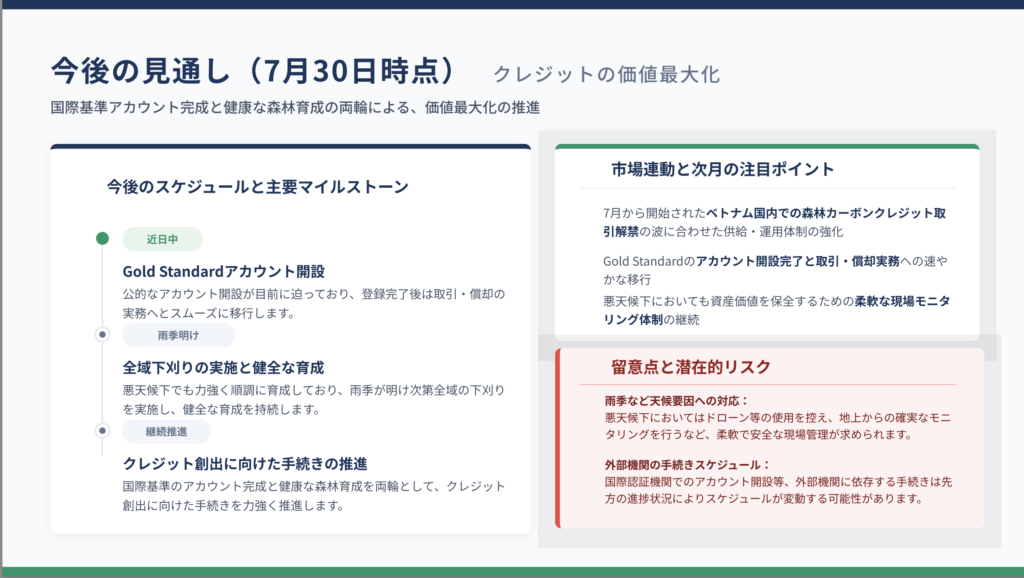 今後の見通し（7月30日時点）　クレジットの価値最大化

国際基準アカウント完成と健康な森林育成の両輪による、価値最大化の推進

今後のスケジュールと主要マイルストーン

近日中

Gold Standardアカウント開設

公的なアカウント開設が目前に迫っており、登録完了後は取引・償却の実務へとスムーズに移行します。

雨季明け

全域下刈りの実施と健全な育成

悪天候下でも力強く順調に育成しており、雨季が明け次第全域の下刈りを実施し、健全な育成を持続します。

継続推進

クレジット創出に向けた手続きの推進

国際基準のアカウント完成と健康な森林育成を両輪として、クレジット創出に向けた手続きを力強く推進します。

市場連動と次月の注目ポイント

7月から開始されたベトナム国内での森林カーボンクレジット取引解禁の波に合わせた供給・運用体制の強化

Gold Standardのアカウント開設完了と取引・償却実務への速やかな移行

悪天候下においても資産価値を保全するための柔軟な現場モニタリング体制の継続

留意点と潜在的リスク

雨季など天候要因への対応：
悪天候下においてはドローン等の使用を控え、地上からの確実なモニタリングを行うなど、柔軟で安全な現場管理が求められます。

外部機関の手続きスケジュール：
国際認証機関でのアカウント開設等、外部機関に依存する手続きは先方の進捗状況によりスケジュールが変動する可能性があります。